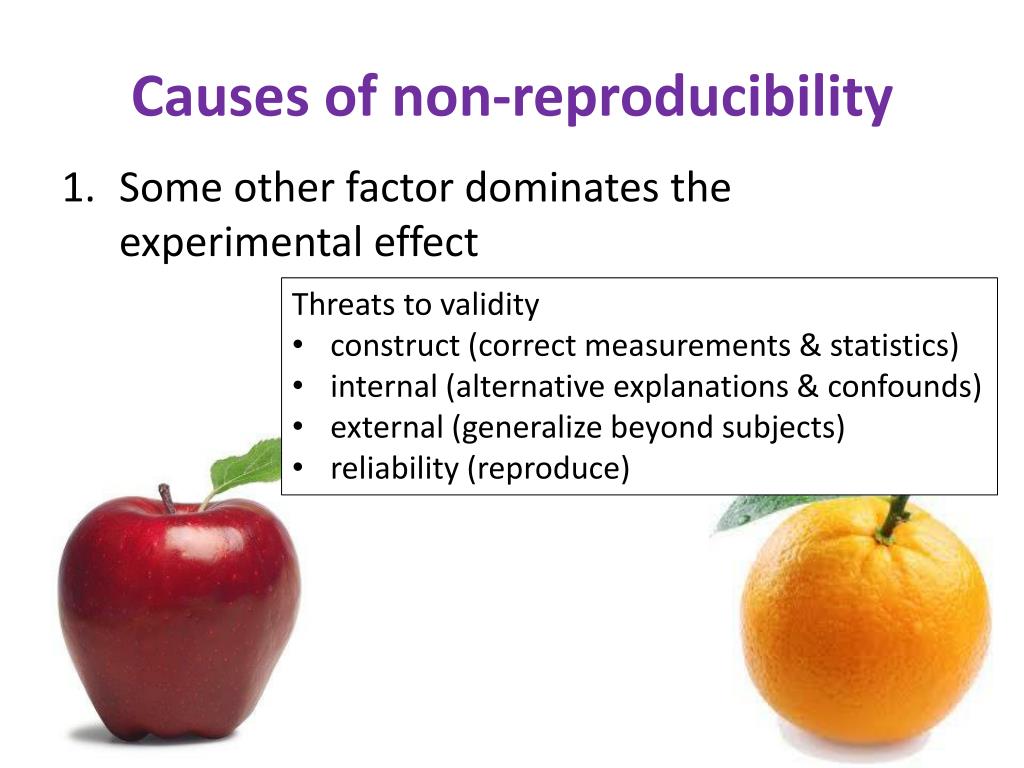 Causes of non-reproducibility

1. Some other factor dominates the experimental effect

Threats to validity
• construct (correct measurements & statistics)
• internal (alternative explanations & confounds)
• external (generalize beyond subjects)
• reliability (reproduce)